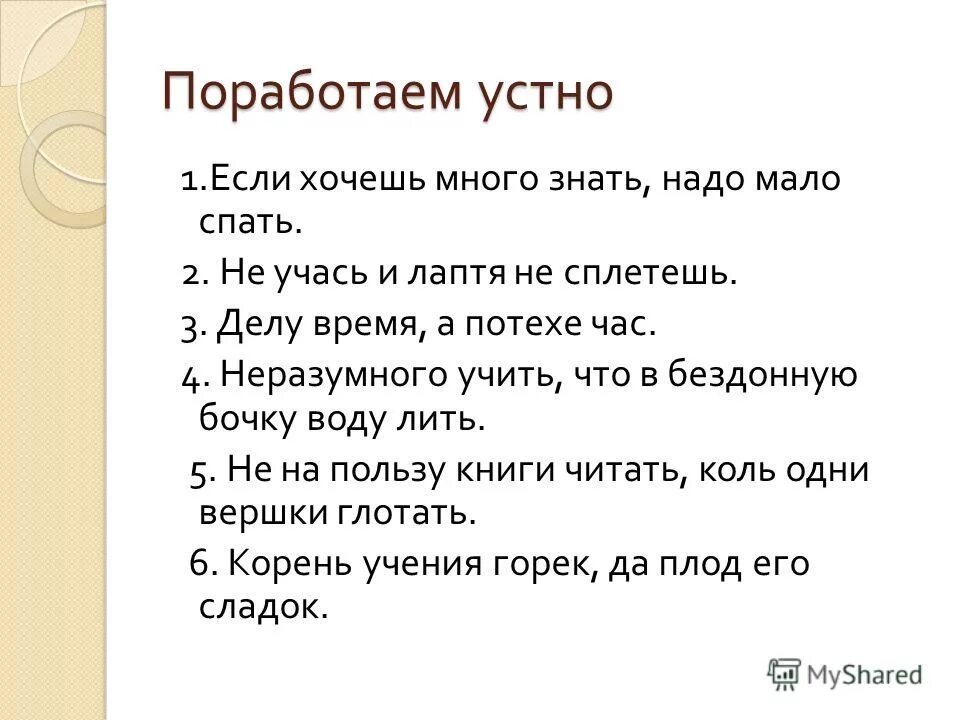 Поработаем устно

1.Если хочешь много знать, надо мало спать.

2. Не учась и лаптя не сплетешь.

3. Делу время, а потехе час.

4. Неразумного учить, что в бездонную бочку воду лить.

5. Не на пользу книги читать, коль одни вершки глотать.

6. Корень учения горек, да плод его сладок.

MyShared